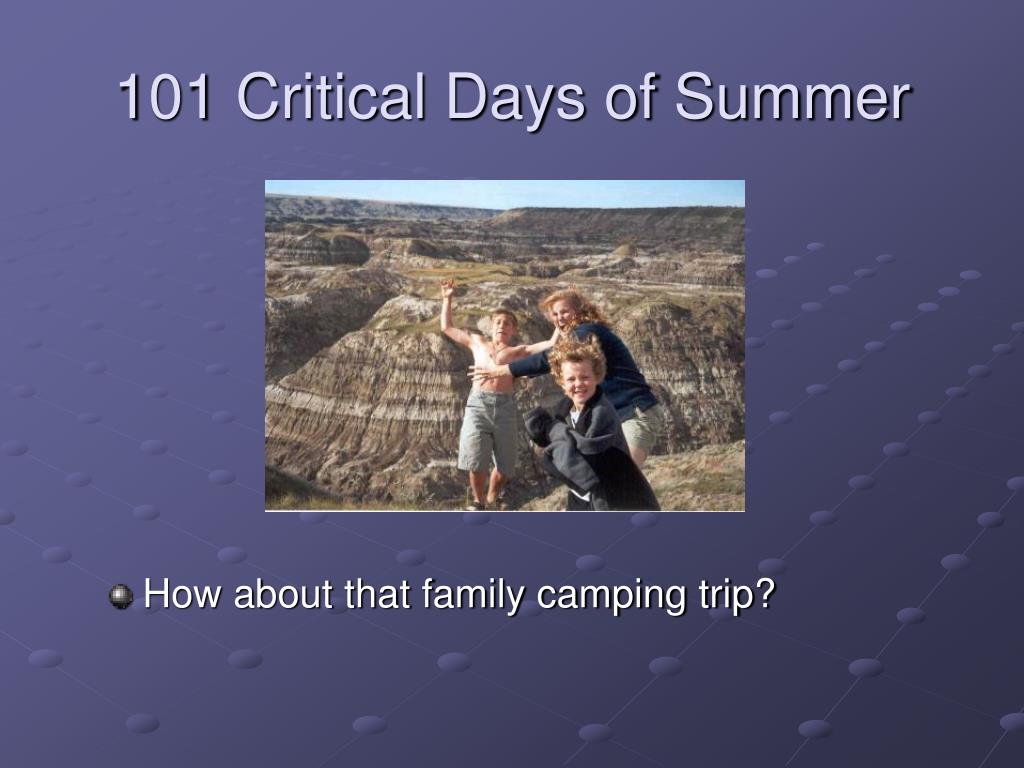 101 Critical Days of Summer

How about that family camping trip?